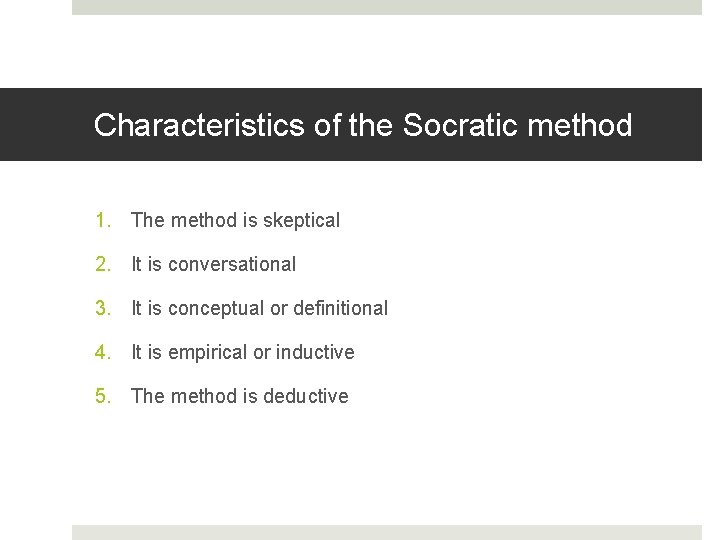 Characteristics of the Socratic method

1. The method is skeptical
2. It is conversational
3. It is conceptual or definitional
4. It is empirical or inductive
5. The method is deductive